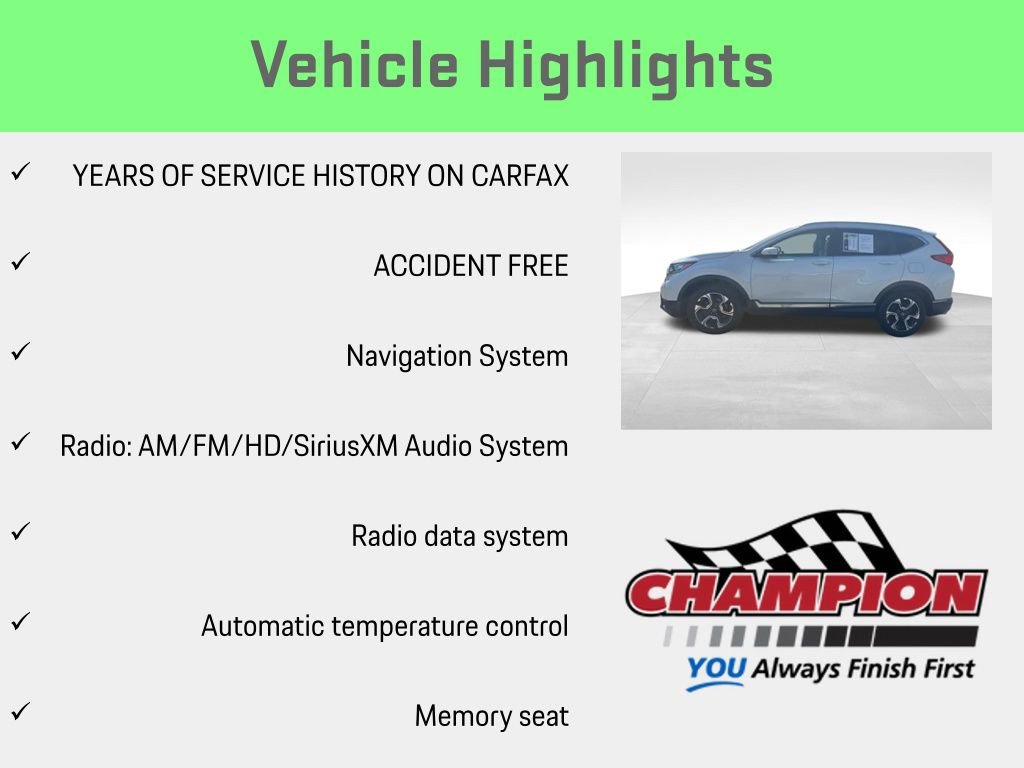 Vehicle Highlights

✓ YEARS OF SERVICE HISTORY ON CARFAX

✓ ACCIDENT FREE

✓ Navigation System

✓ Radio: AM/FM/HD/SiriusXM Audio System

✓ Radio data system

✓ Automatic temperature control

✓ Memory seat

CHAMPION

YOU Always Finish First